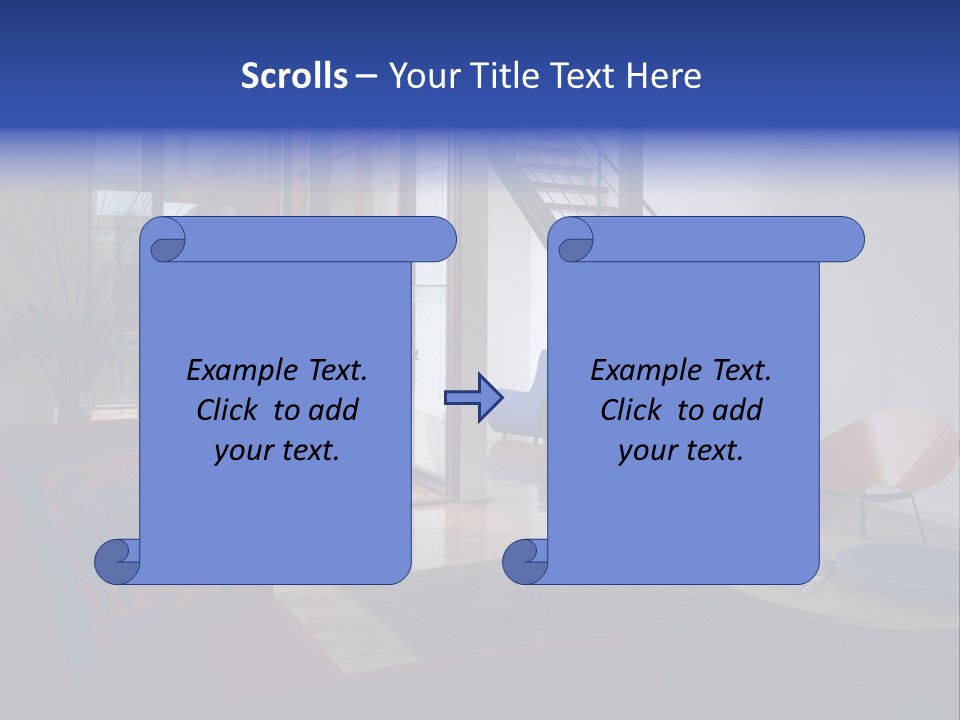 Scrolls – Your Title Text Here

Example Text. Click to add your text.

Example Text. Click to add your text.